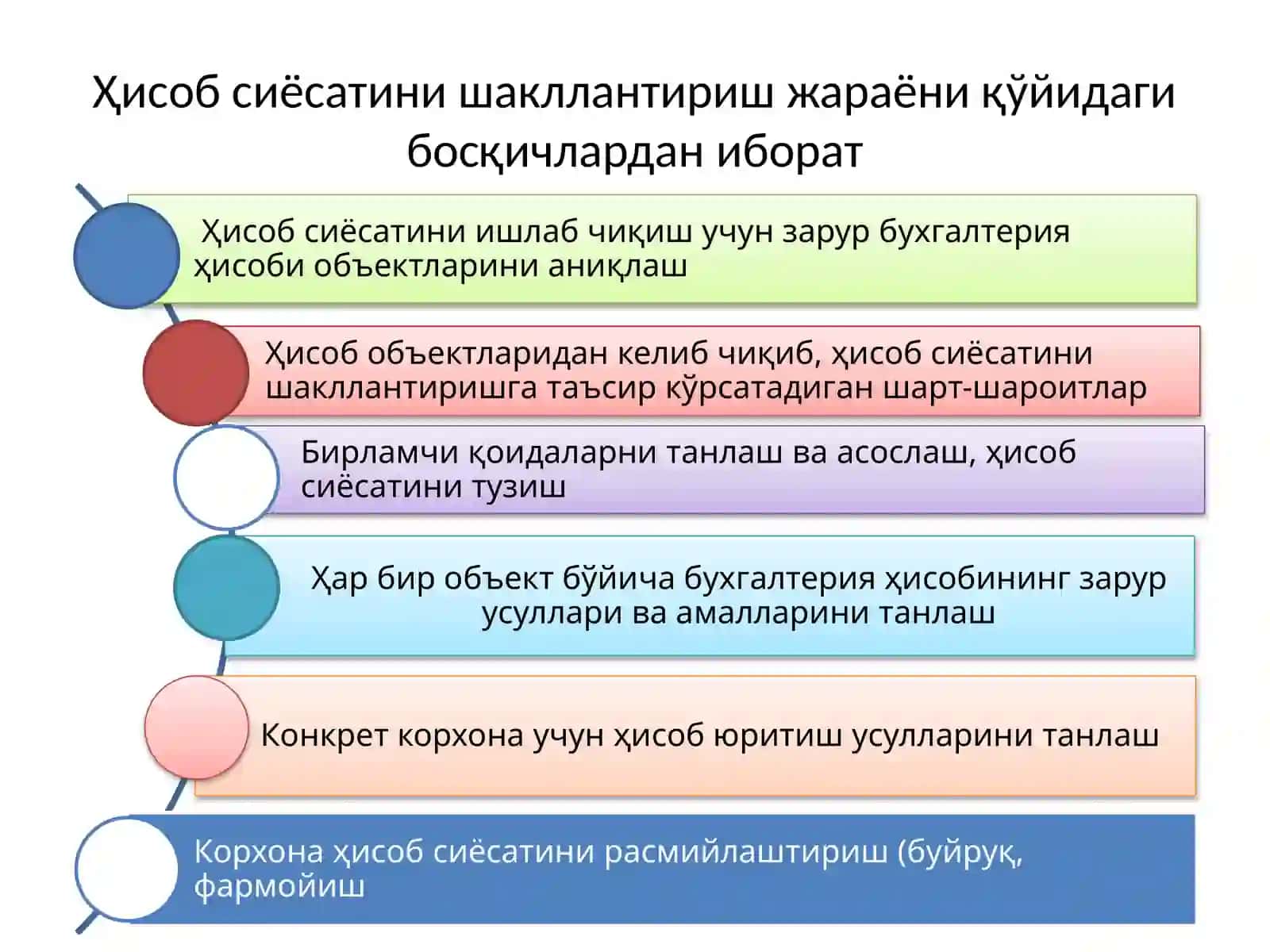 Ҳисоб сиёсатини шакллантириш жараёни қўйидаги босқичлардан иборат

Ҳисоб сиёсатини ишлаб чиқиш учун зарур бухгалтерия ҳисоби объектларини аниқлаш

Ҳисоб объектларидан келиб чиқиб, ҳисоб сиёсатини шакллантиришга таъсир кўрсатадиган шарт-шароитлар

Бирламчи қоидаларни танлаш ва асослаш, ҳисоб сиёсатини тузиш

Ҳар бир объект бўйича бухгалтерия ҳисобининг зарур усуллари ва амалларини танлаш

Конкрет корхона учун ҳисоб юритиш усулларини танлаш

Корхона ҳисоб сиёсатини расмийлаштириш (буйруқ, фармойиш